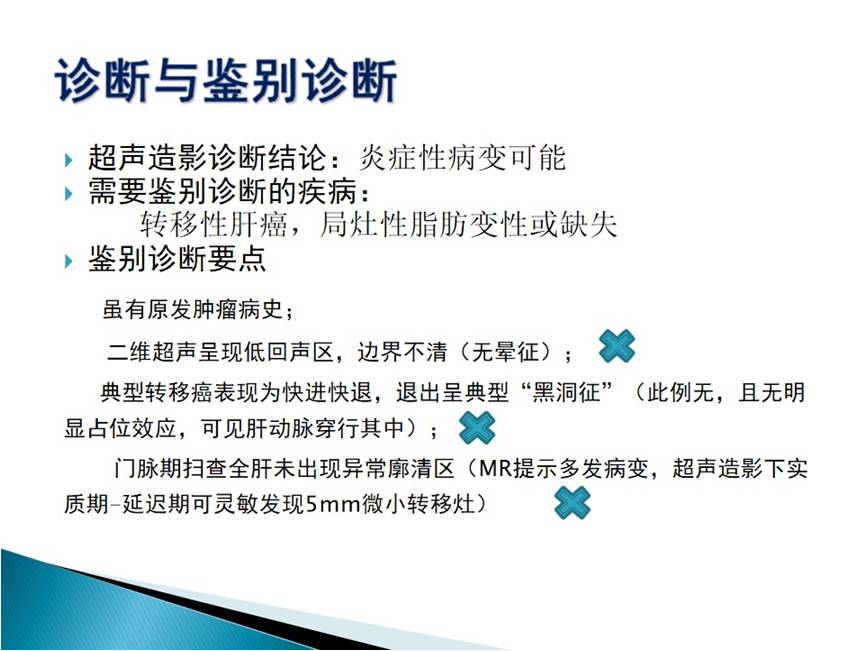 诊断与鉴别诊断

超声造影诊断结论：炎症性病变可能

需要鉴别诊断的疾病：
转移性肝癌，局灶性脂肪变性或缺失

鉴别诊断要点

虽有原发肿瘤病史；

二维超声呈现低回声区，边界不清（无晕征）；

典型转移癌表现为快进快退，退出呈典型“黑洞征”（此例无，且无明显占位效应，可见肝动脉穿行其中）；

门脉期扫查全肝未出现异常廓清区（MR提示多发病变，超声造影下实质期–延迟期可灵敏发现5mm微小转移灶）